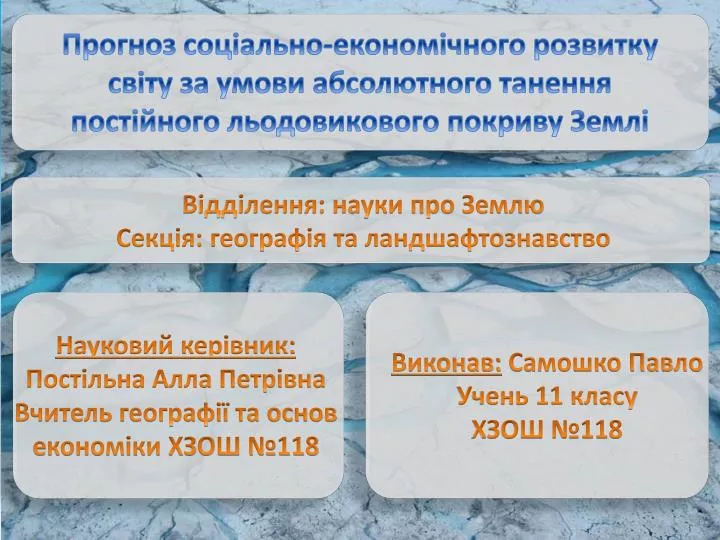 Прогноз соціально-економічного розвитку світу за умови абсолютного танення постійного льодовикового покриву Землі

Відділення: науки про Землю
Секція: географія та ландшафтознавство

Науковий керівник:
Постільна Алла Петрівна
Вчитель географії та основ економіки ХЗОШ №118

Виконав: Самошко Павло
Учень 11 класу
ХЗОШ №118